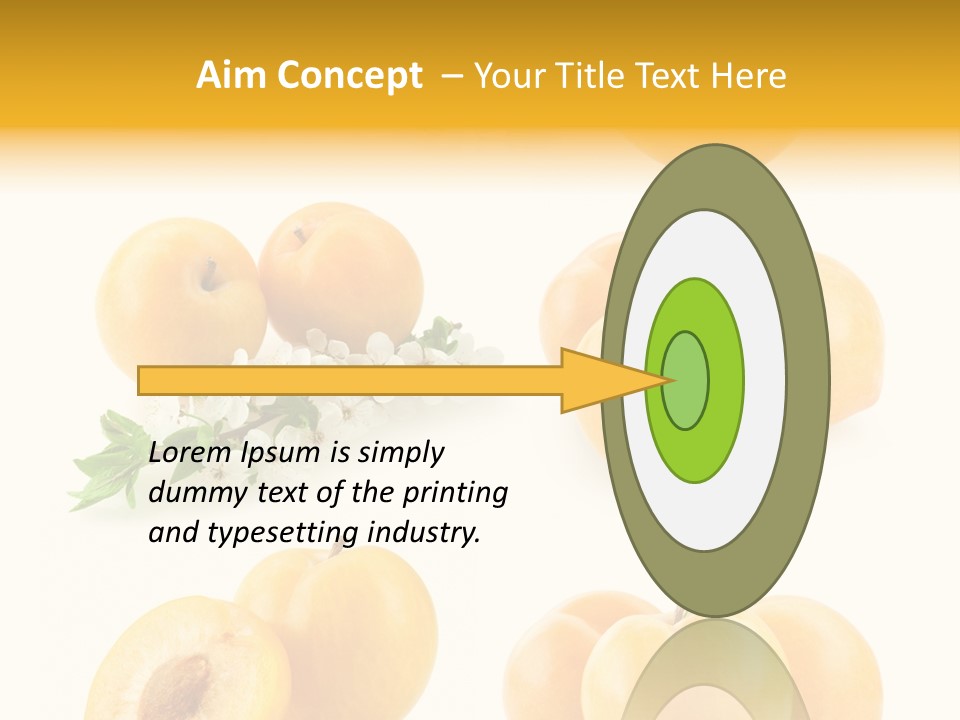 Aim Concept – Your Title Text Here

Lorem Ipsum is simply dummy text of the printing and typesetting industry.